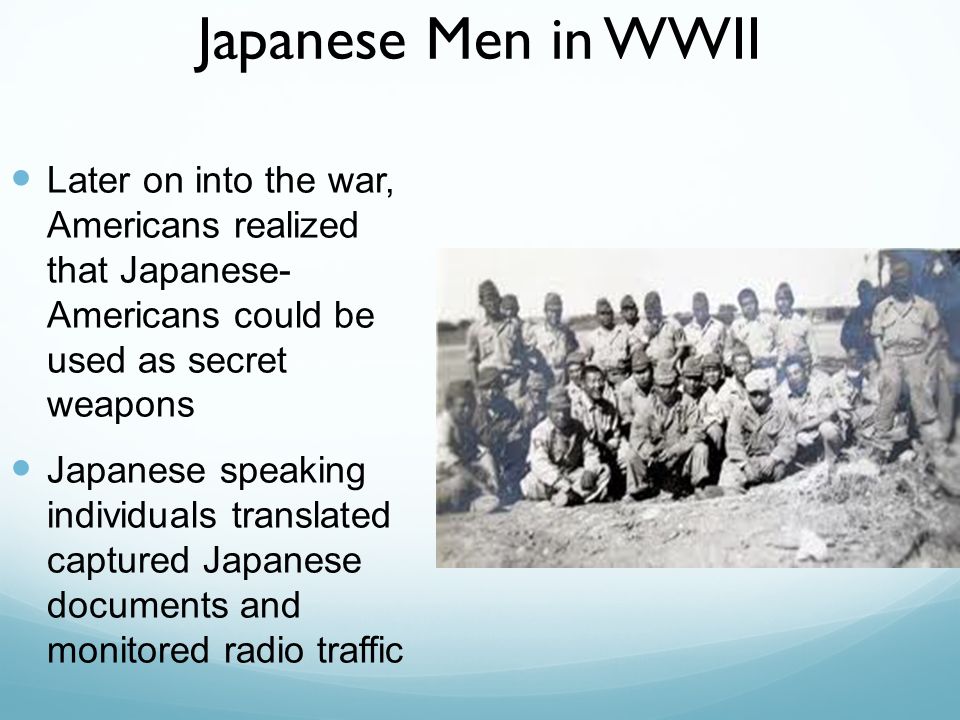 Japanese Men in WWII

- Later on into the war, Americans realized that Japanese-Americans could be used as secret weapons
- Japanese speaking individuals translated captured Japanese documents and monitored radio traffic